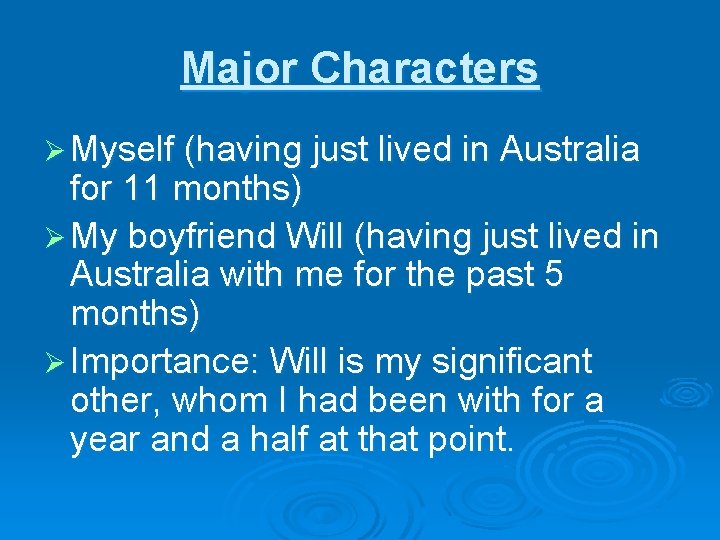 Major Characters

➢ Myself (having just lived in Australia for 11 months)

➢ My boyfriend Will (having just lived in Australia with me for the past 5 months)

➢ Importance: Will is my significant other, whom I had been with for a year and a half at that point.